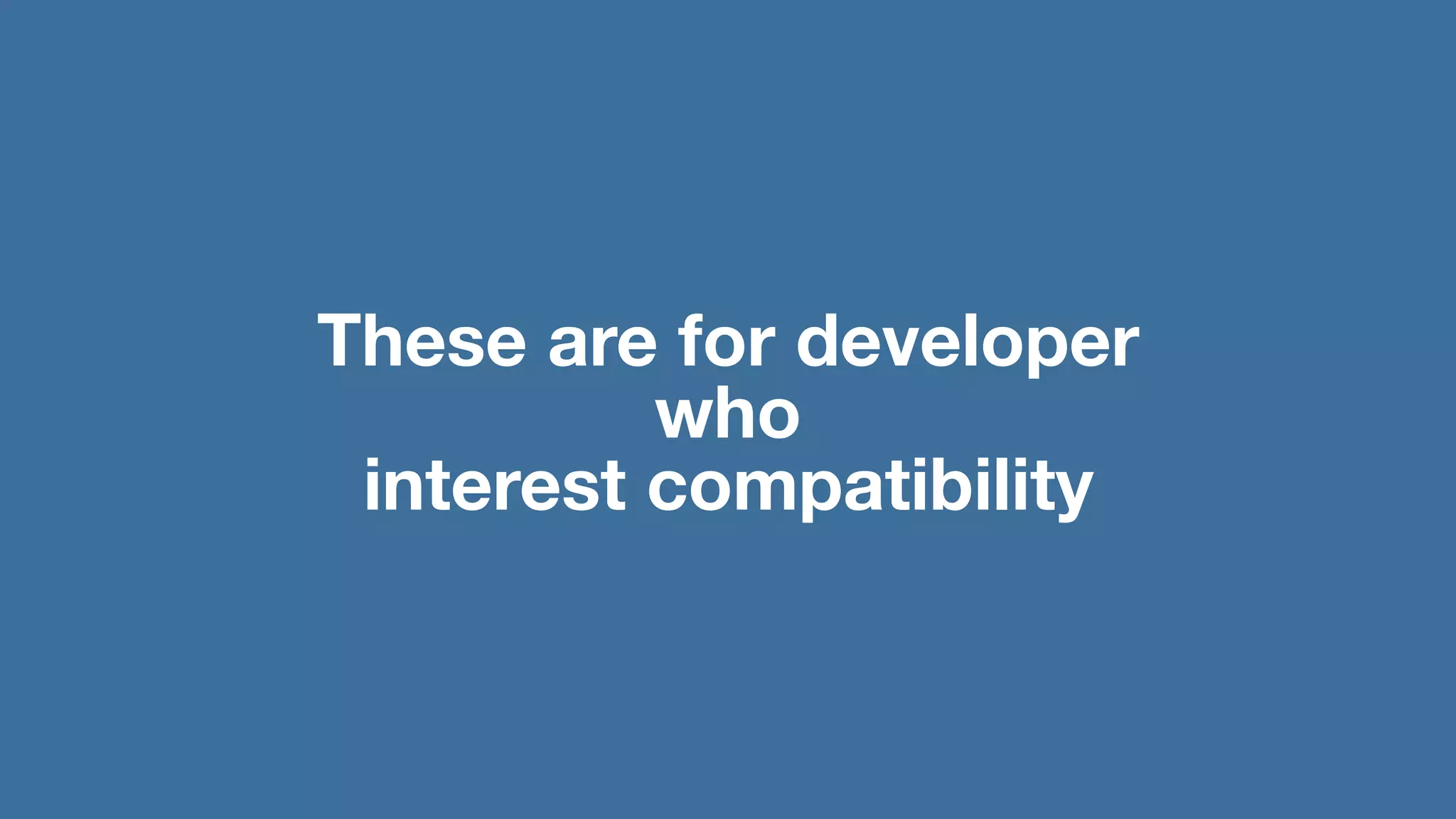 These are for developer
who
interest compatibility